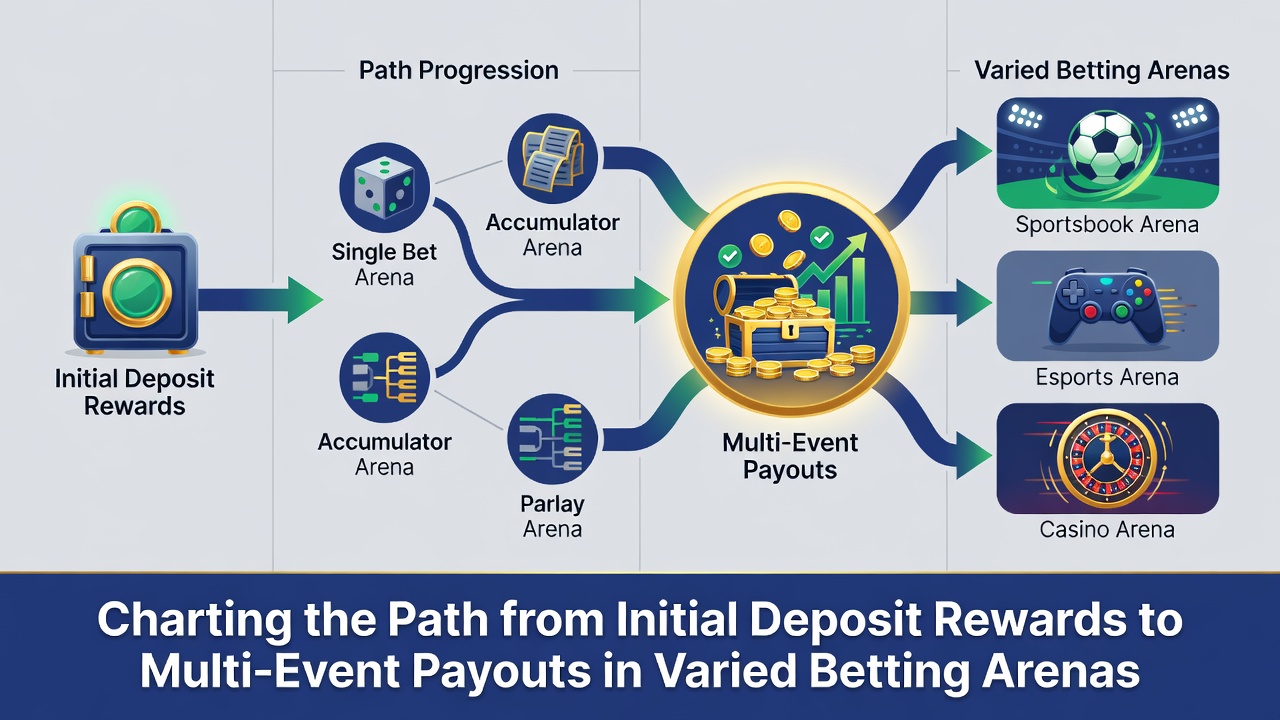 Path Progression

Varied Betting Arenas

Initial Deposit Rewards

Single Bet Arena

Accumulator Arena

Accumulator Arena

Parlay Arena

Multi-Event Payouts

Sportsbook Arena

Esports Arena

Casino Arena

Charting the Path from Initial Deposit Rewards to Multi-Event Payouts in Varied Betting Arenas